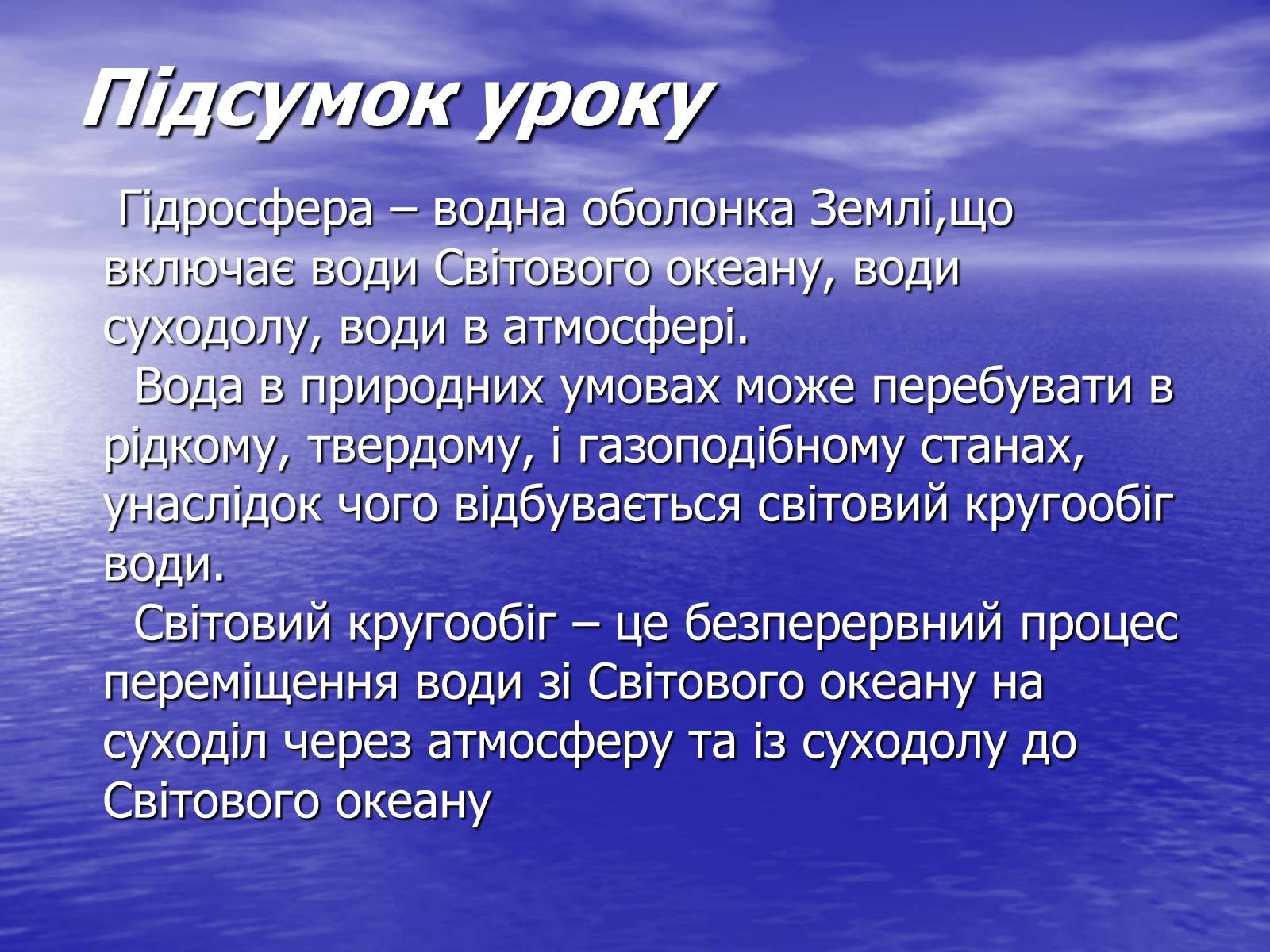 Підсумок уроку

Гідросфера – водна оболонка Землі,що включає води Світового океану, води суходолу, води в атмосфері.

Вода в природних умовах може перебувати в рідкому, твердому, і газоподібному станах, унаслідок чого відбувається світовий кругообіг води.

Світовий кругообіг – це безперервний процес переміщення води зі Світового океану на суходіл через атмосферу та із суходолу до Світового океану